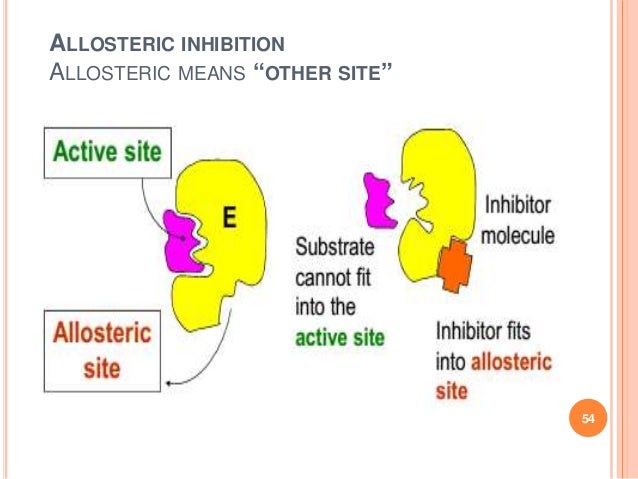 ALLOSTERIC INHIBITION
ALLOSTERIC MEANS "OTHER SITE"

Active site

E

Allosteric site

Substrate cannot fit into the active site

Inhibitor molecule

Inhibitor fits into allosteric site

54